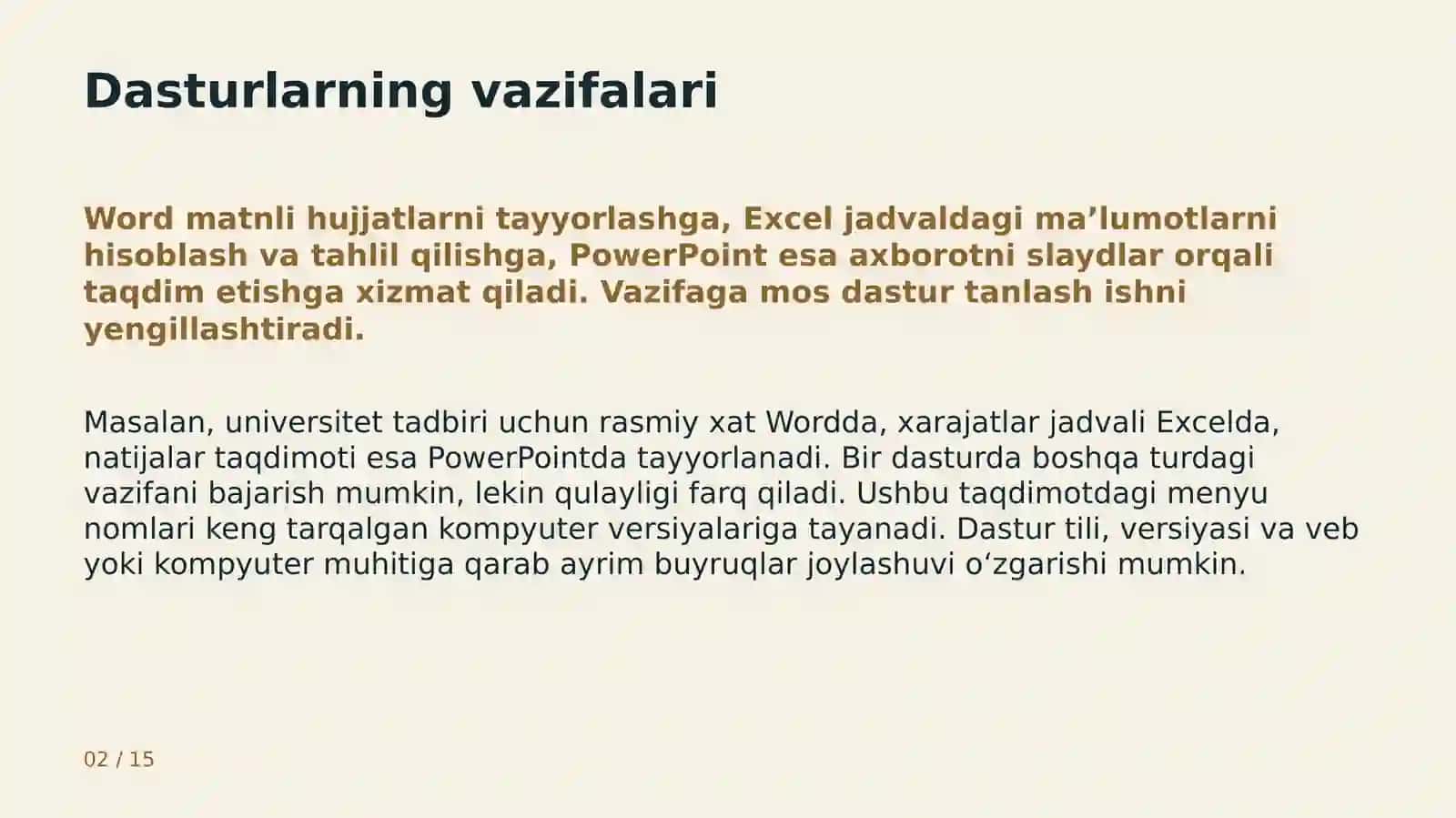 Dasturlarning vazifalari

Word matnli hujjatlarni tayyorlashga, Excel jadvaldagi ma'lumotlarni hisoblash va tahlil qilishga, PowerPoint esa axborotni slaydlar orqali taqdim etishga xizmat qiladi. Vazifaga mos dastur tanlash ishni yengillashtiradi.

Masalan, universitet tadbiri uchun rasmiy xat Wordda, xarajatlar jadvali Excelda, natijalar taqdimoti esa PowerPointda tayyorlanadi. Bir dasturda boshqa turdagi vazifani bajarish mumkin, lekin qulayligi farq qiladi. Ushbu taqdimotdagi menyu nomlari keng tarqalgan kompyuter versiyalariga tayanadi. Dastur tili, versiyasi va veb yoki kompyuter muhitiga qarab ayrim buyruqlar joylashuvi o'zgarishi mumkin.

02 / 15